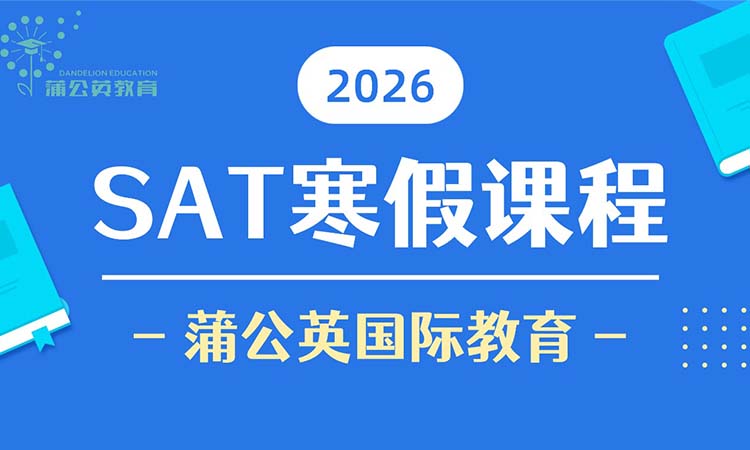 DANDELION EDUCATION
蒲公英教育

2026

SAT寒假课程

- 蒲公英国际教育 -